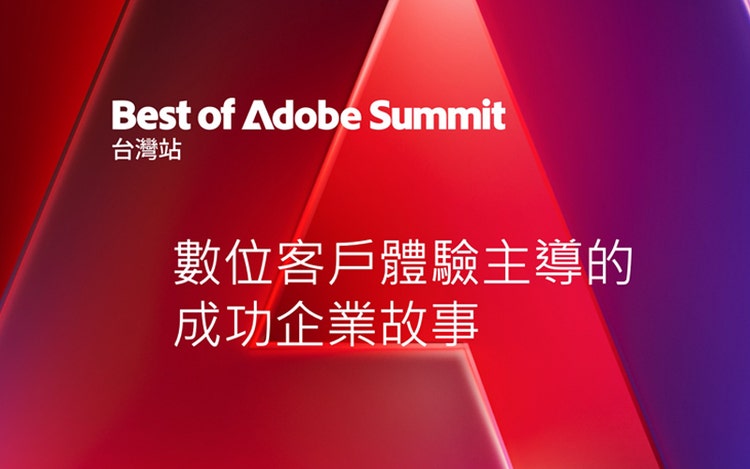 Best of Adobe Summit
台灣站

數位客戶體驗主導的
成功企業故事